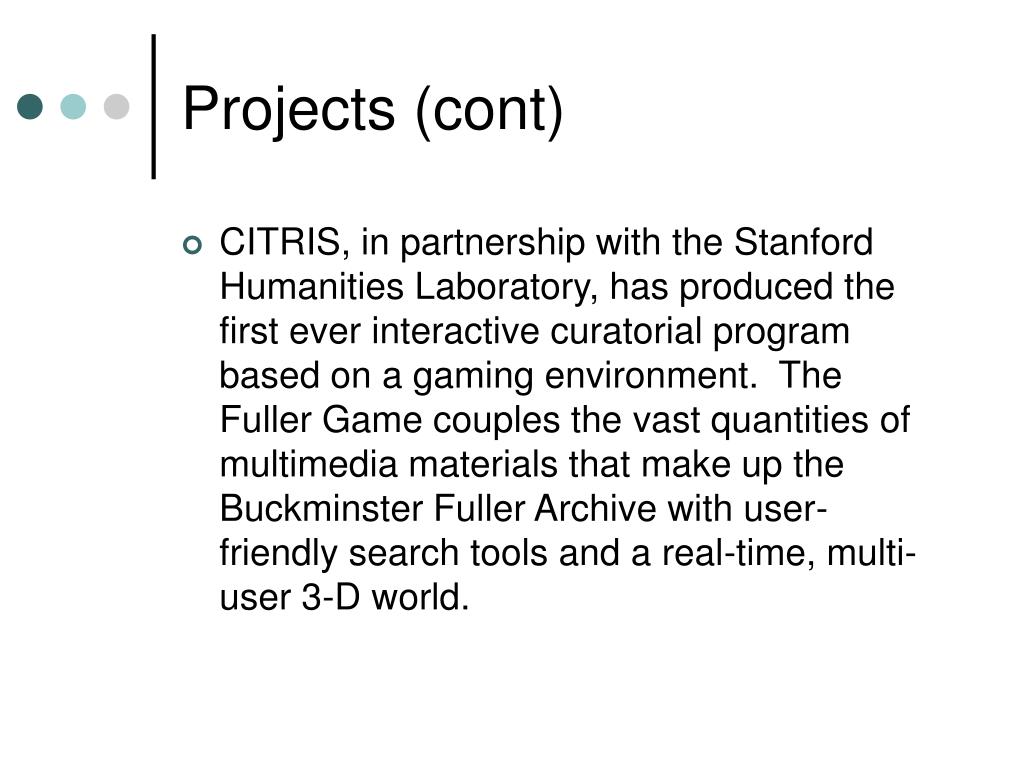 Projects (cont)

CITRIS, in partnership with the Stanford Humanities Laboratory, has produced the first ever interactive curatorial program based on a gaming environment. The Fuller Game couples the vast quantities of multimedia materials that make up the Buckminster Fuller Archive with user-friendly search tools and a real-time, multi-user 3-D world.